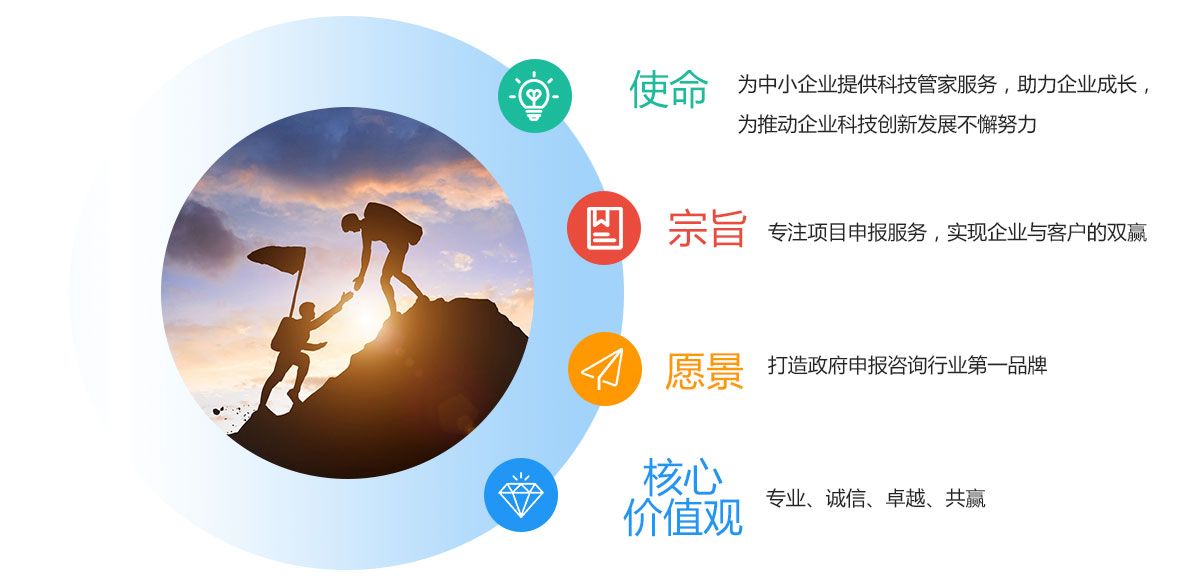 使命

为中小企业提供科技管家服务，助力企业成长，为推动企业科技创新发展不懈努力

宗旨

专注项目申报服务，实现企业与客户的双赢

愿景

打造政府申报咨询行业第一品牌

核心价值观

专业、诚信、卓越、共赢